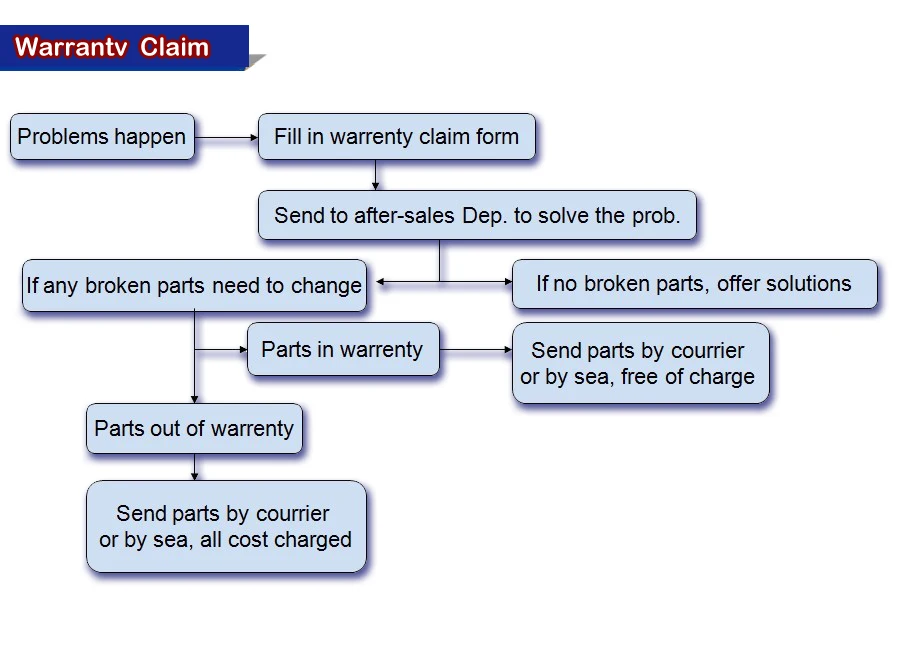 Warranty Claim

Problems happen

Fill in warrenty claim form

Send to after-sales Dep. to solve the prob.

If any broken parts need to change

If no broken parts, offer solutions

Parts in warrenty

Send parts by courrier or by sea, free of charge

Parts out of warrenty

Send parts by courrier or by sea, all cost charged